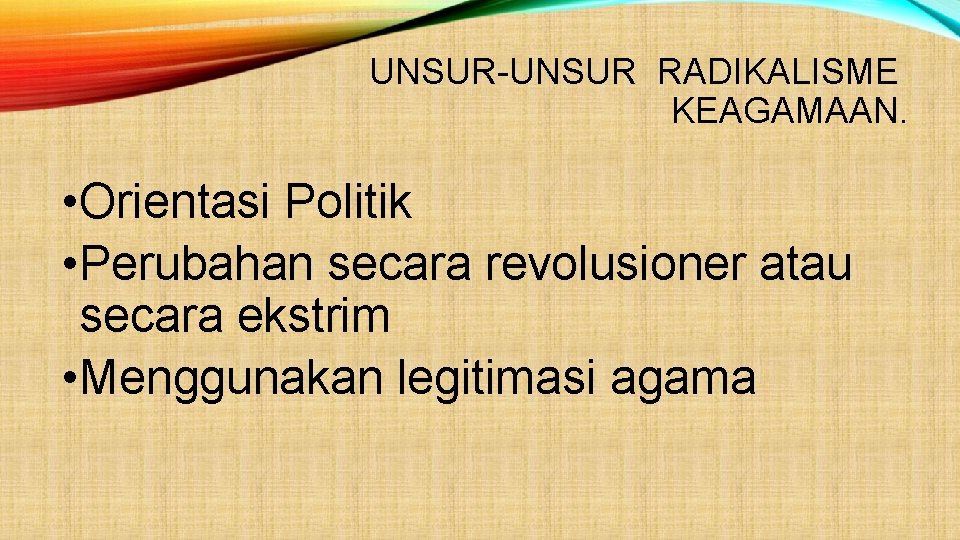 UNSUR-UNSUR RADIKALISME KEAGAMAAN.

•Orientasi Politik
•Perubahan secara revolusioner atau secara ekstrim
•Menggunakan legitimasi agama